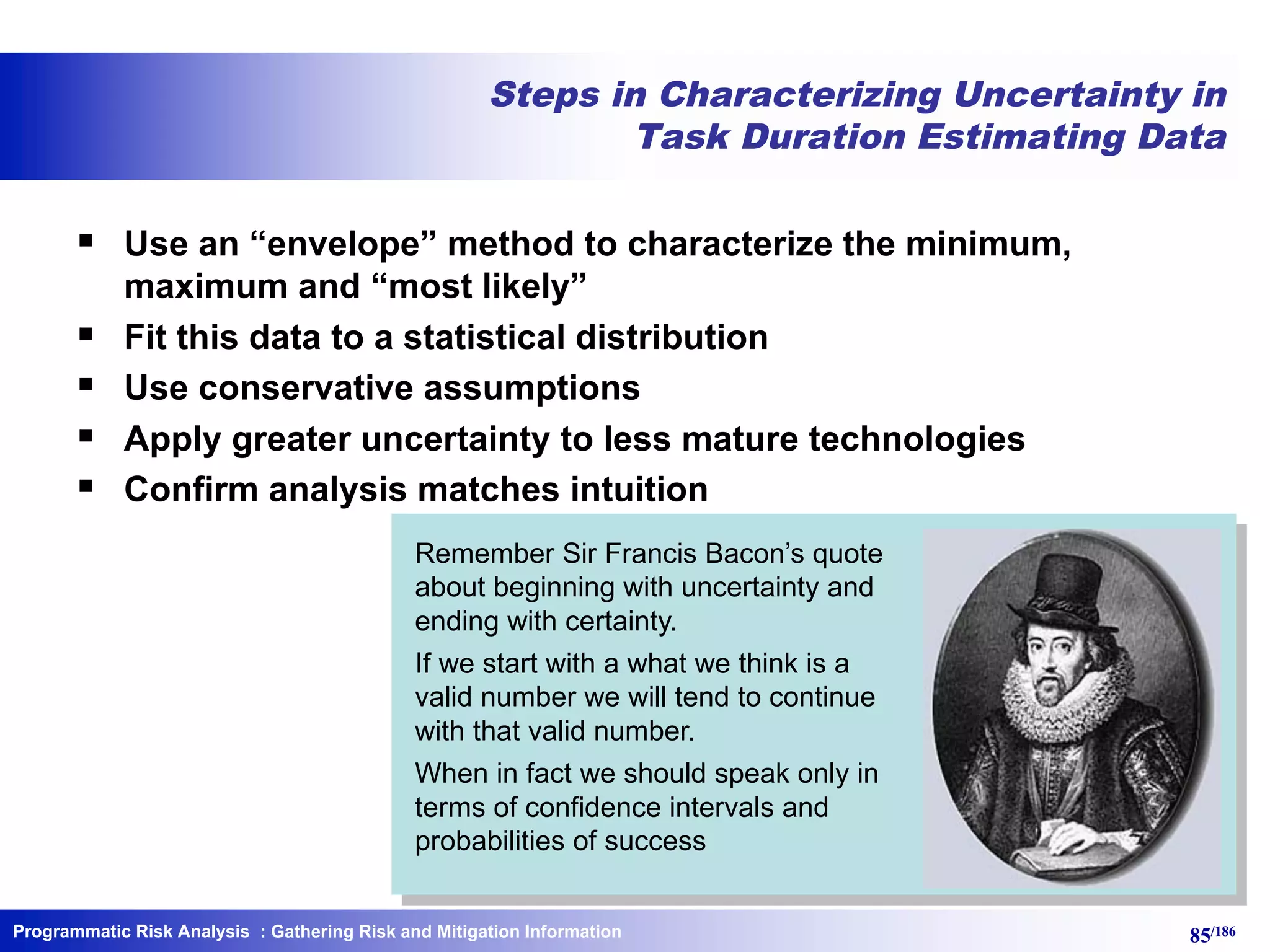 Steps in Characterizing Uncertainty in Task Duration Estimating Data

▪ Use an “envelope” method to characterize the minimum, maximum and “most likely”
▪ Fit this data to a statistical distribution
▪ Use conservative assumptions
▪ Apply greater uncertainty to less mature technologies
▪ Confirm analysis matches intuition

Remember Sir Francis Bacon’s quote about beginning with uncertainty and ending with certainty.

If we start with a what we think is a valid number we will tend to continue with that valid number.

When in fact we should speak only in terms of confidence intervals and probabilities of success

Programmatic Risk Analysis : Gathering Risk and Mitigation Information

85/186